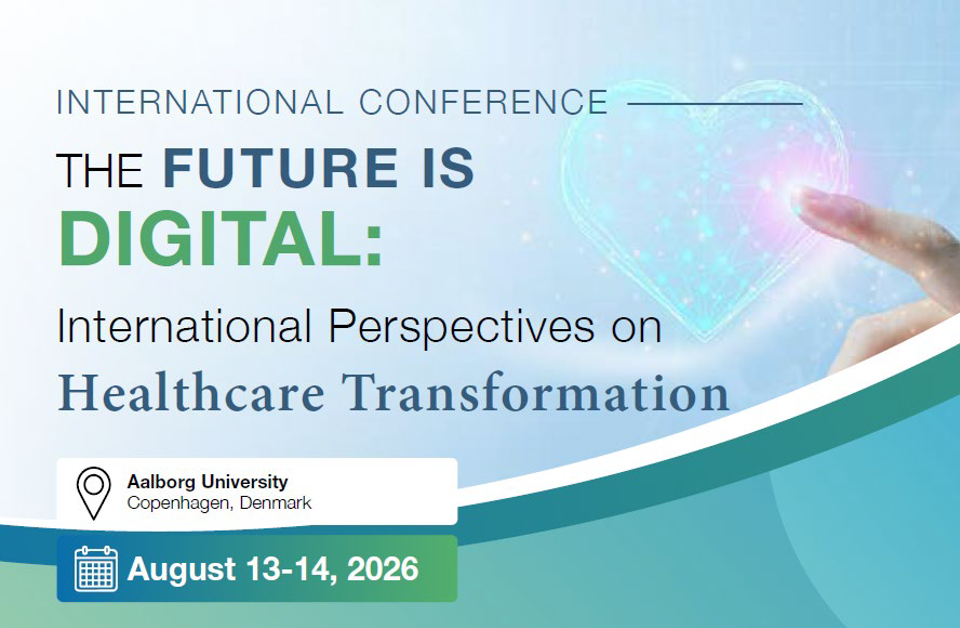 INTERNATIONAL CONFERENCE

THE FUTURE IS DIGITAL:

International Perspectives on Healthcare Transformation

Aalborg University
Copenhagen, Denmark

August 13-14, 2026